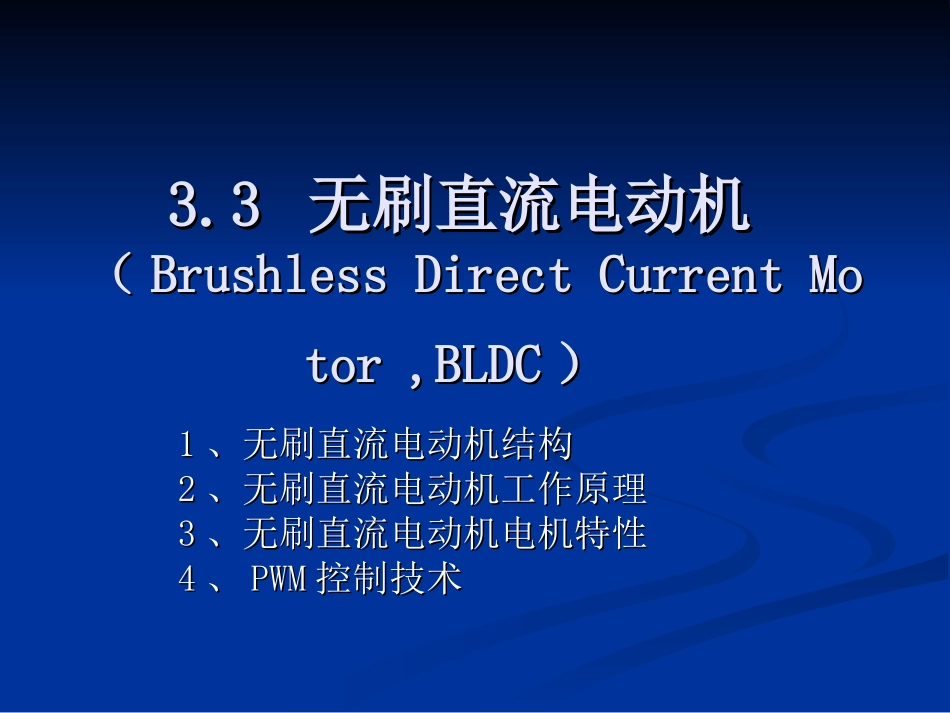 3.3 无刷直流电动机

（ Brushless Direct Current Motor ,BLDC ）

1 、无刷直流电动机结构
2 、无刷直流电动机工作原理
3 、无刷直流电动机电机特性
4 、 PWM 控制技术